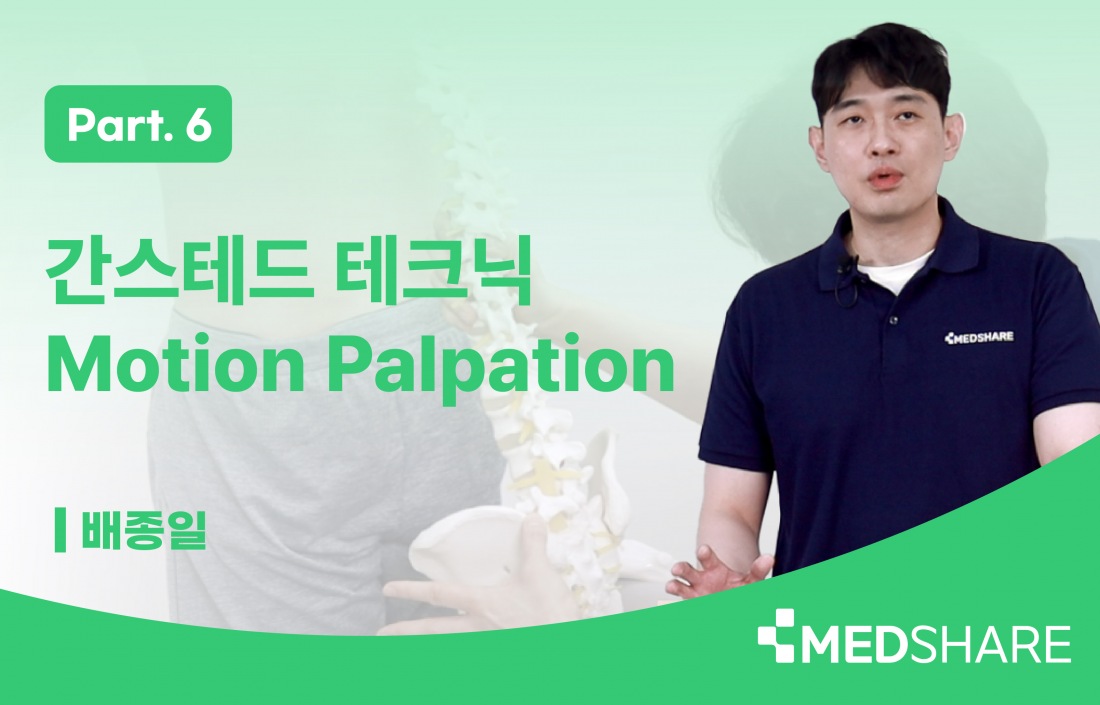 Part. 6

간스테드 테크닉
Motion Palpation

배종일

MEDSHARE

MEDSHARE